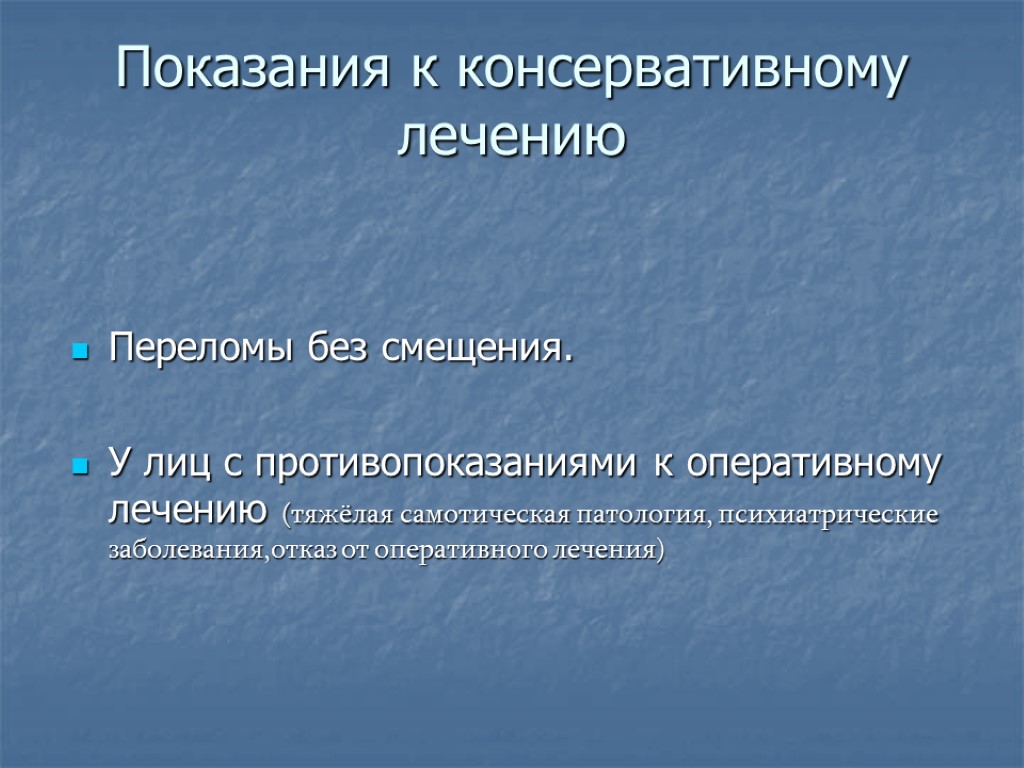 Показания к консервативному лечению

Переломы без смещения.

У лиц с противопоказаниями к оперативному лечению (тяжёлая самотическая патология, психиатрические заболевания,отказ от оперативного лечения)